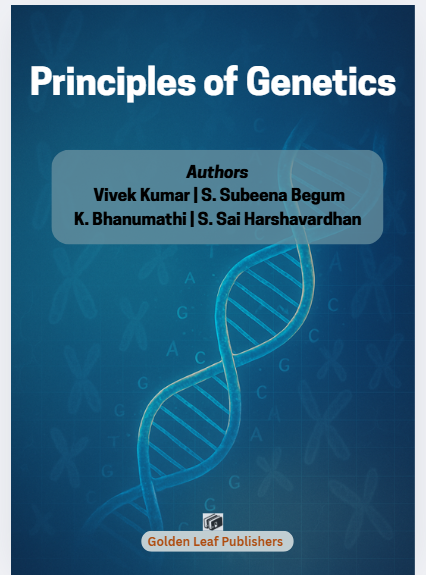 Principles of Genetics

Authors
Vivek Kumar | S. Subeena Begum
K. Bhanumathi | S. Sai Harshavardhan

Golden Leaf Publishers